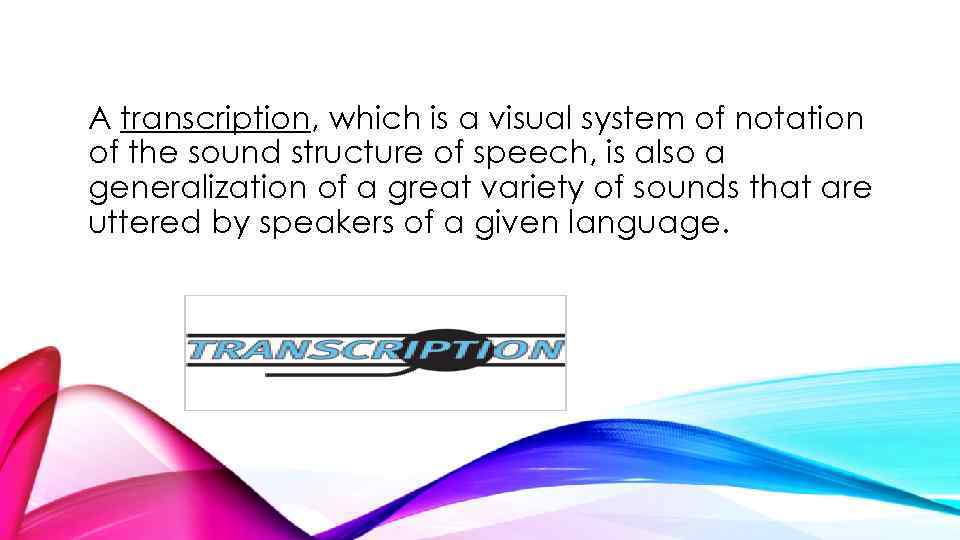 A transcription, which is a visual system of notation of the sound structure of speech, is also a generalization of a great variety of sounds that are uttered by speakers of a given language.

TRANSCRIPTION